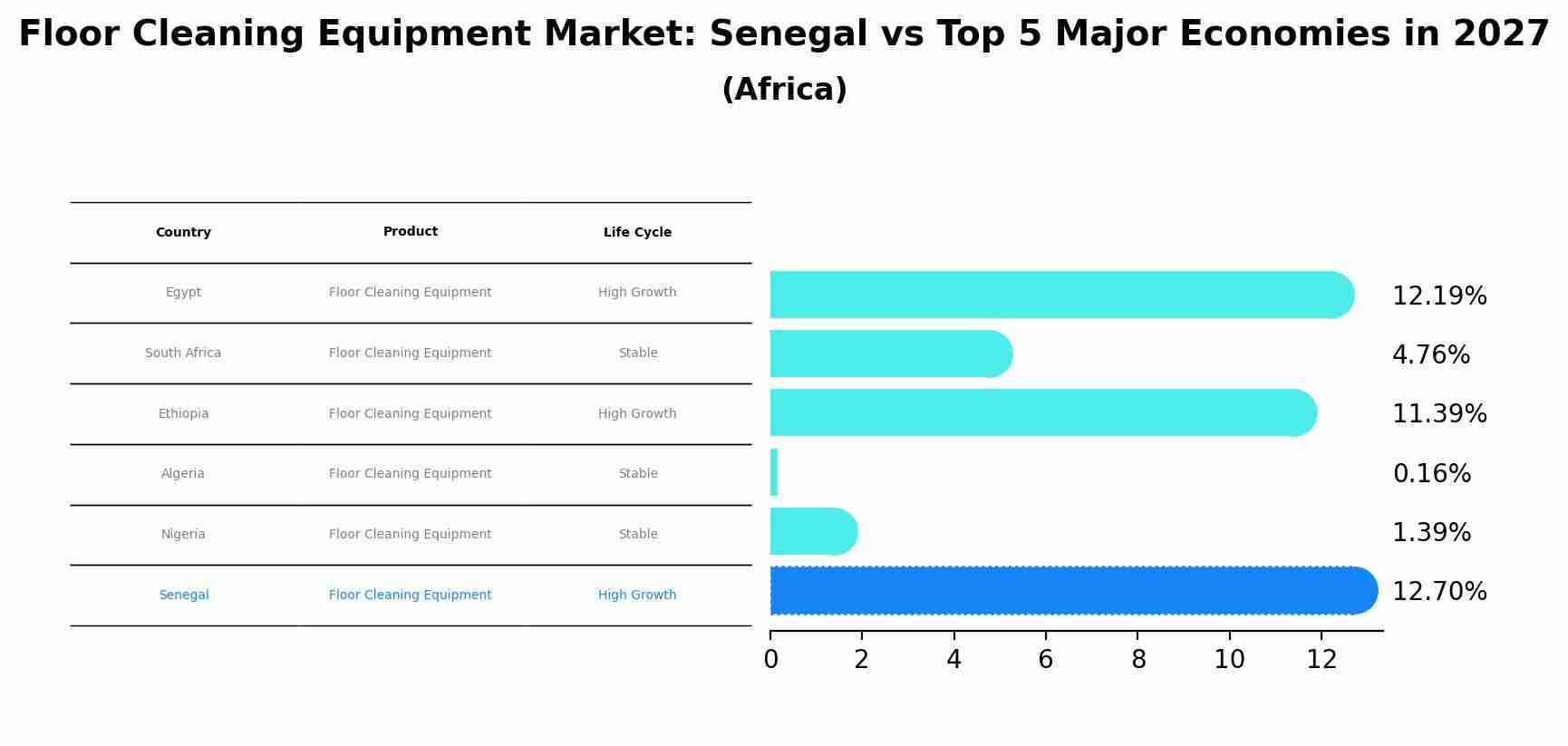 Floor Cleaning Equipment Market: Senegal vs Top 5 Major Economies in 2027
(Africa)

| Country | Product | Life Cycle |
|---|---|---|
| Egypt | Floor Cleaning Equipment | High Growth |
| South Africa | Floor Cleaning Equipment | Stable |
| Ethiopia | Floor Cleaning Equipment | High Growth |
| Algeria | Floor Cleaning Equipment | Stable |
| Nigeria | Floor Cleaning Equipment | Stable |
| Senegal | Floor Cleaning Equipment | High Growth |

12.19%
4.76%
11.39%
0.16%
1.39%
12.70%

0 2 4 6 8 10 12